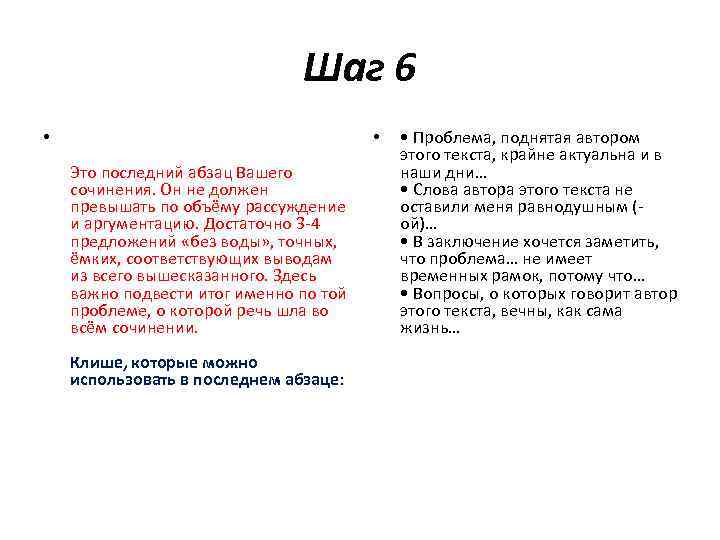 Шаг 6

•

Это последний абзац Вашего сочинения. Он не должен превышать по объёму рассуждение и аргументацию. Достаточно 3-4 предложений «без воды», точных, ёмких, соответствующих выводам из всего вышесказанного. Здесь важно подвести итог именно по той проблеме, о которой речь шла во всём сочинении.

Клише, которые можно использовать в последнем абзаце:

• • Проблема, поднятая автором этого текста, крайне актуальна и в наши дни…
• Слова автора этого текста не оставили меня равнодушным (-ой)…
• В заключение хочется заметить, что проблема… не имеет временных рамок, потому что…
• Вопросы, о которых говорит автор этого текста, вечны, как сама жизнь…